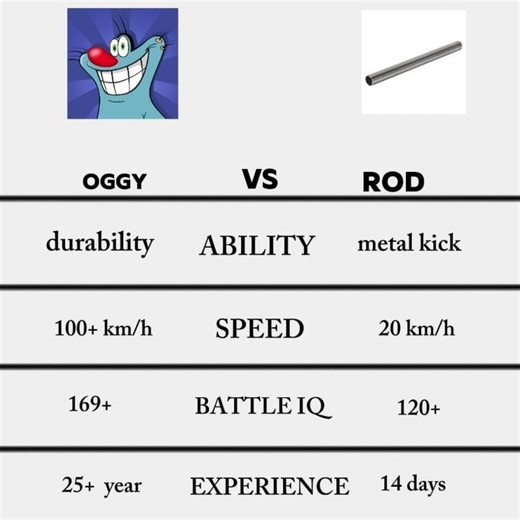 | OGGY | VS | ROD |
|---|---|---|
| durability | ABILITY | metal kick |
| 100+ km/h | SPEED | 20 km/h |
| 169+ | BATTLE IQ | 120+ |
| 25+ year | EXPERIENCE | 14 days |